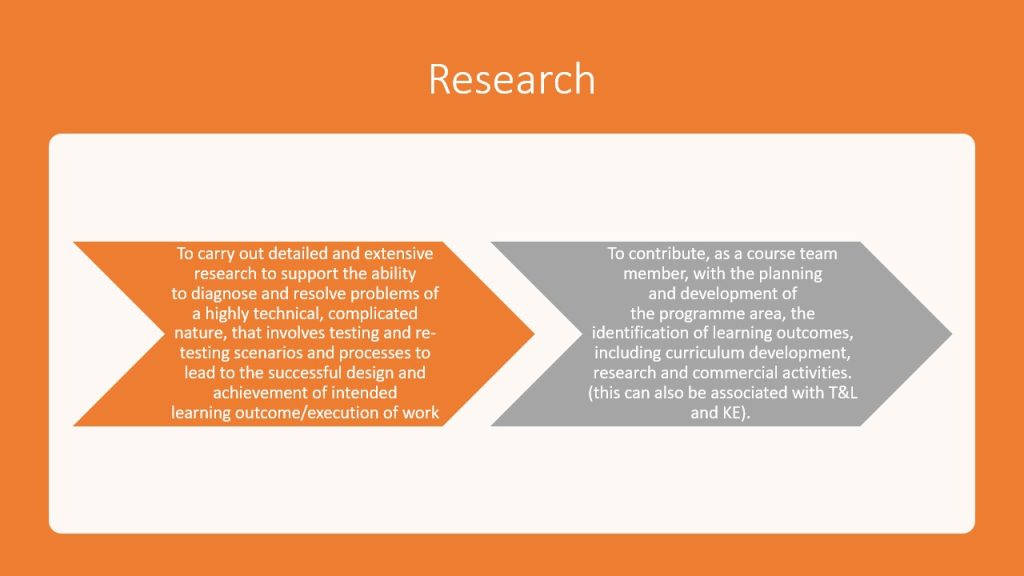 Research

To carry out detailed and extensive research to support the ability to diagnose and resolve problems of a highly technical, complicated nature, that involves testing and re-testing scenarios and processes to lead to the successful design and achievement of intended learning outcome/execution of work

To contribute, as a course team member, with the planning and development of the programme area, the identification of learning outcomes, including curriculum development, research and commercial activities. (this can also be associated with T&L and KE).